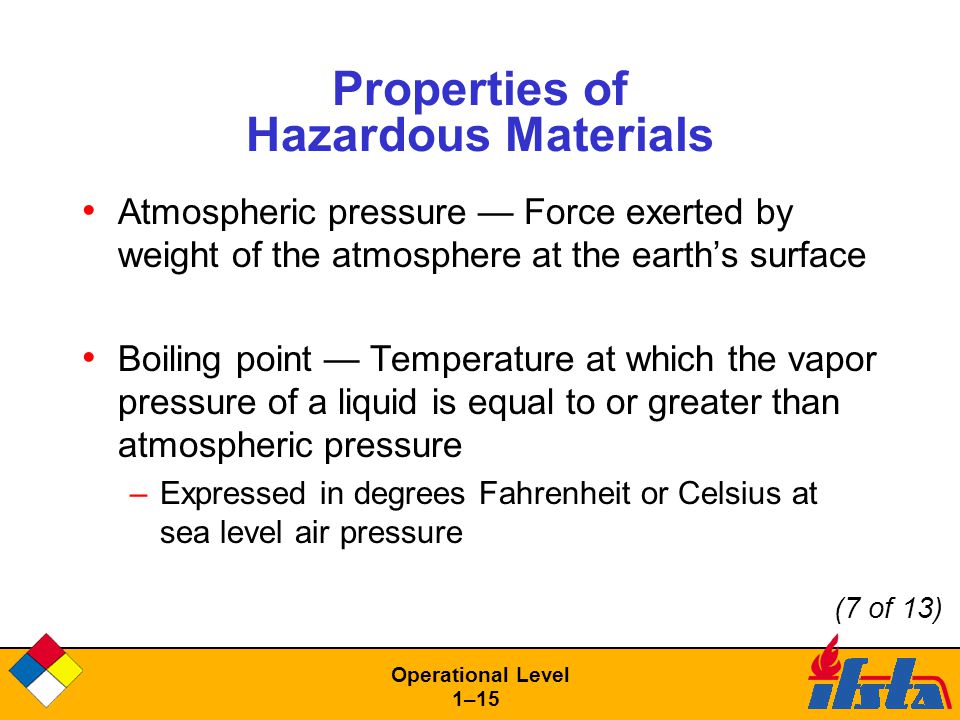 Properties of Hazardous Materials

• Atmospheric pressure — Force exerted by weight of the atmosphere at the earth's surface

• Boiling point — Temperature at which the vapor pressure of a liquid is equal to or greater than atmospheric pressure

– Expressed in degrees Fahrenheit or Celsius at sea level air pressure

(7 of 13)

Operational Level
1–15

ifsta